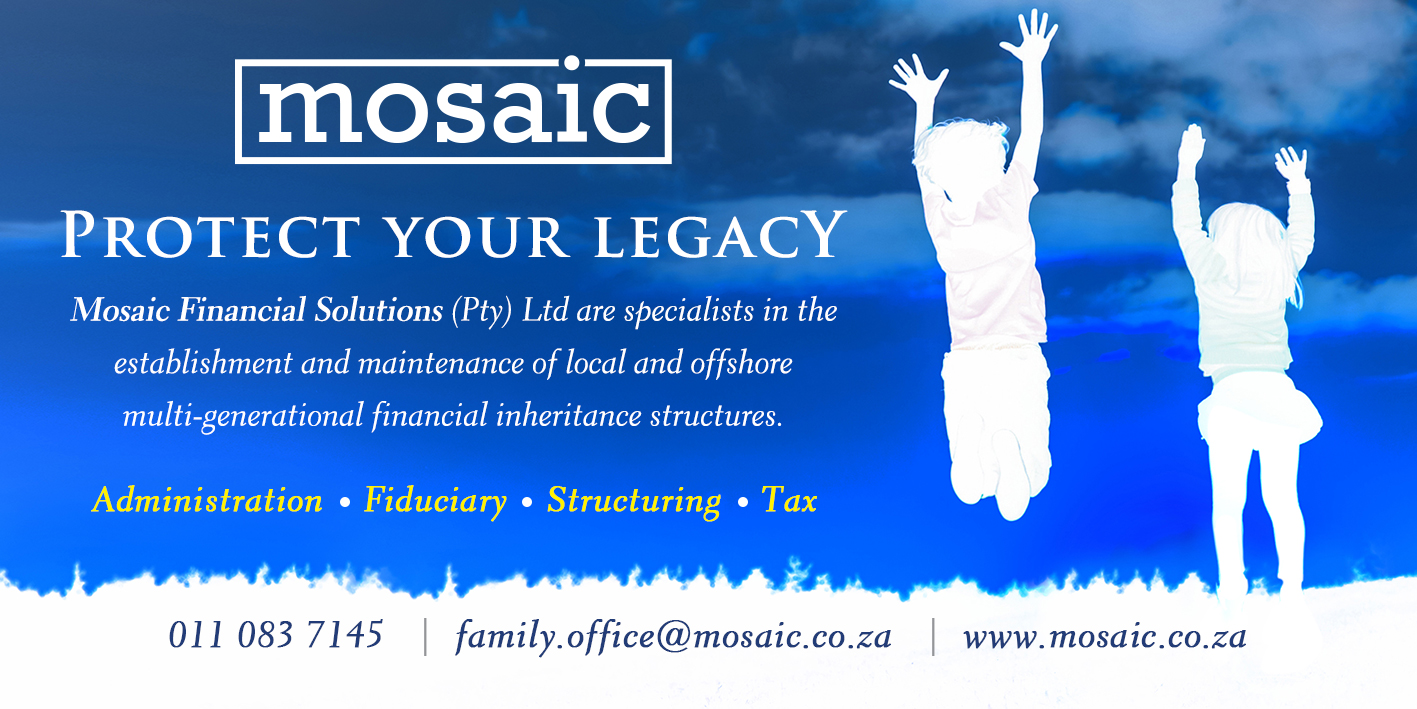 mosaic

PROTECT YOUR LEGACY

Mosaic Financial Solutions (Pty) Ltd are specialists in the establishment and maintenance of local and offshore multi-generational financial inheritance structures.

Administration • Fiduciary • Structuring • Tax

011 083 7145 | family.office@mosaic.co.za | www.mosaic.co.za